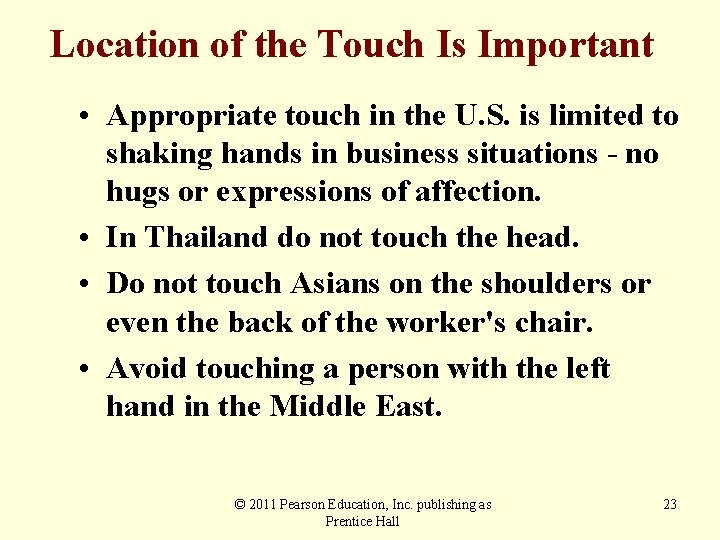 Location of the Touch Is Important

• Appropriate touch in the U.S. is limited to shaking hands in business situations - no hugs or expressions of affection.

• In Thailand do not touch the head.

• Do not touch Asians on the shoulders or even the back of the worker's chair.

• Avoid touching a person with the left hand in the Middle East.

© 2011 Pearson Education, Inc. publishing as Prentice Hall

23